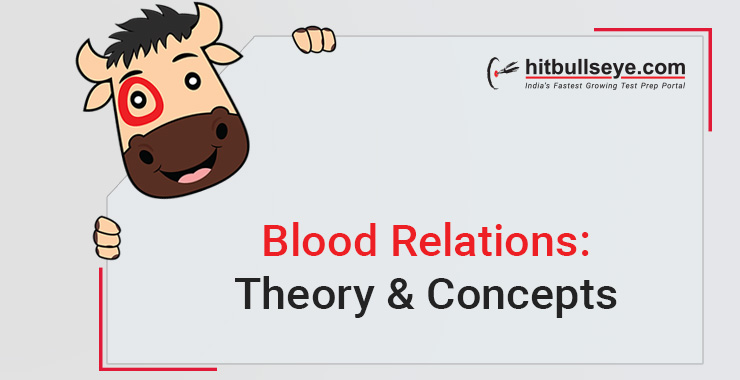 hitbullseye.com
India's Fastest Growing Test Prep Portal

Blood Relations:
Theory & Concepts